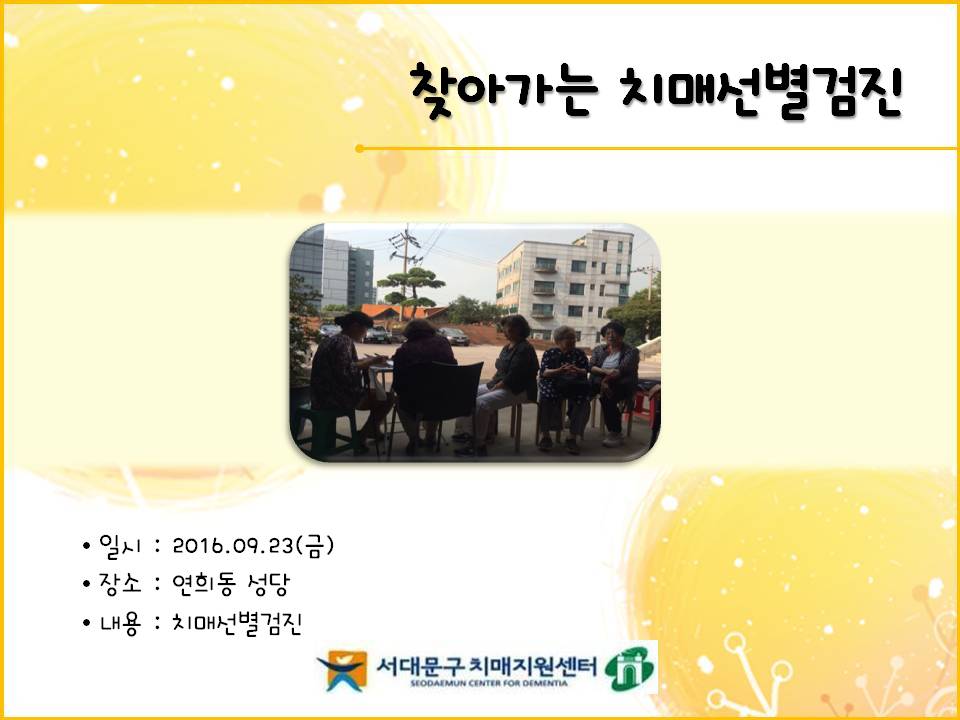 찾아가는 치매선별검진

• 일시 : 2016.09.23(금)
• 장소 : 연희동 성당
• 내용 : 치매선별검진

서대문구 치매지원센터
SEODAEMUN CENTER FOR DEMENTIA